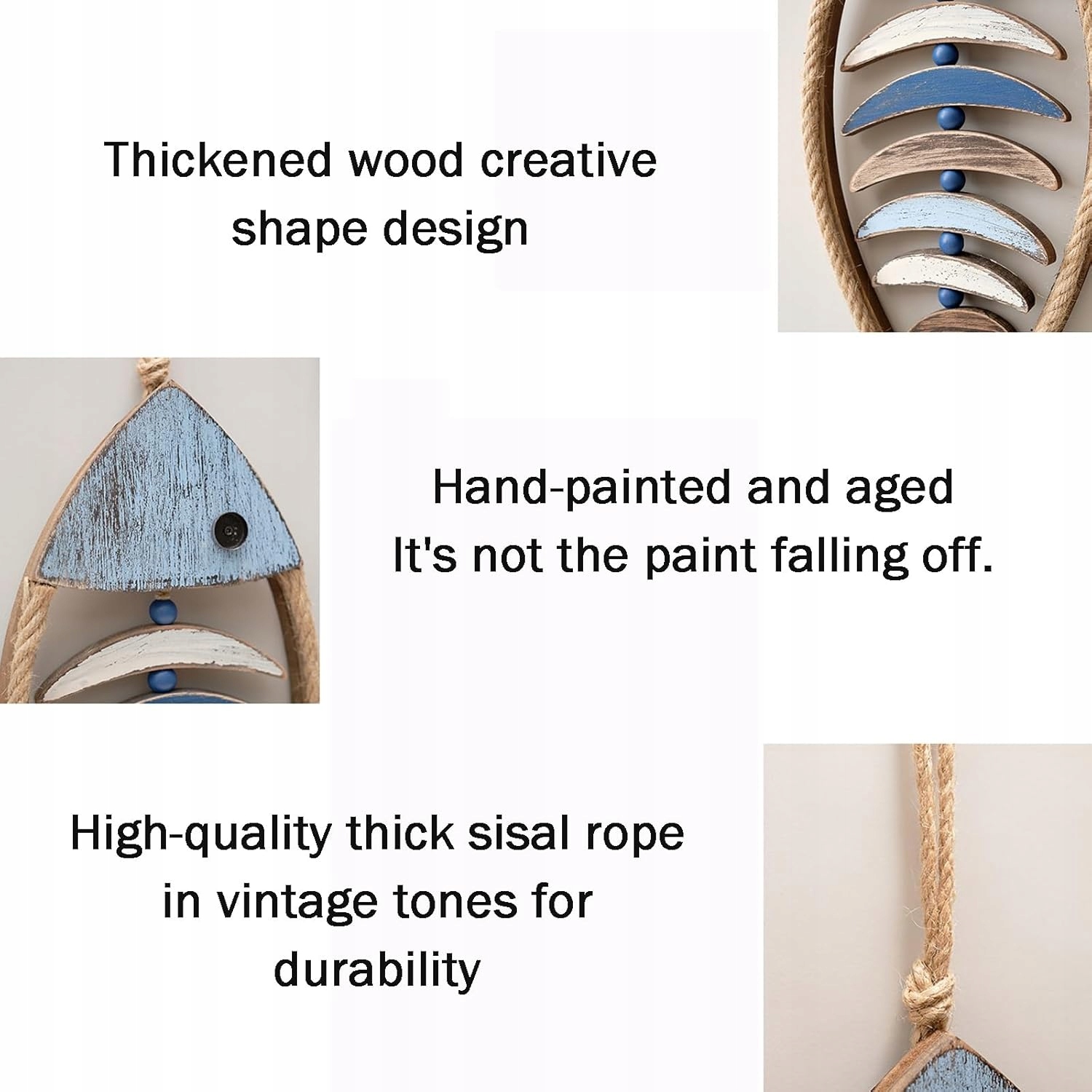 Thickened wood creative shape design

Hand-painted and aged
It's not the paint falling off.

High-quality thick sisal rope in vintage tones for durability